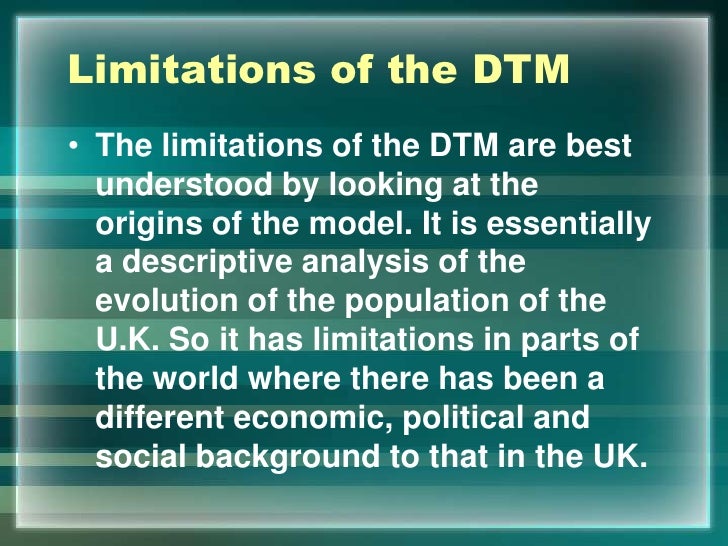 Limitations of the DTM

• The limitations of the DTM are best understood by looking at the origins of the model. It is essentially a descriptive analysis of the evolution of the population of the U.K. So it has limitations in parts of the world where there has been a different economic, political and social background to that in the UK.